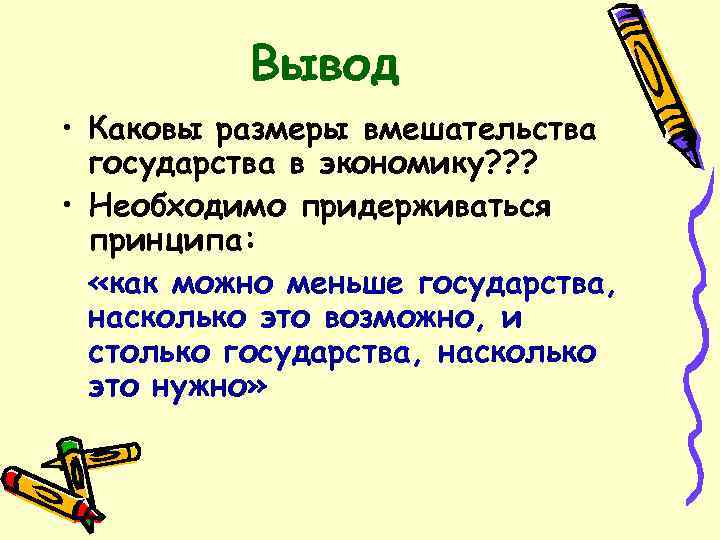 Вывод

• Каковы размеры вмешательства государства в экономику???

• Необходимо придерживаться принципа:

«как можно меньше государства, насколько это возможно, и столько государства, насколько это нужно»